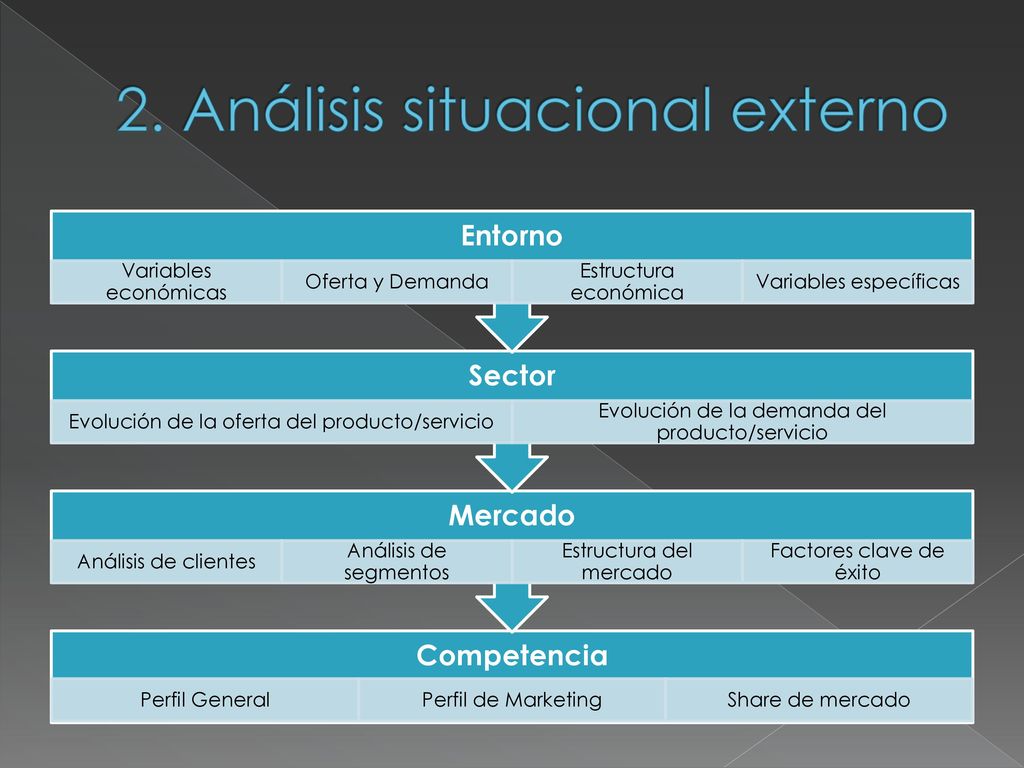 2. Análisis situacional externo

Entorno

Variables económicas

Oferta y Demanda

Estructura económica

Variables específicas

Sector

Evolución de la oferta del producto/servicio

Evolución de la demanda del producto/servicio

Mercado

Análisis de clientes

Análisis de segmentos

Estructura del mercado

Factores clave de éxito

Competencia

Perfil General

Perfil de Marketing

Share de mercado